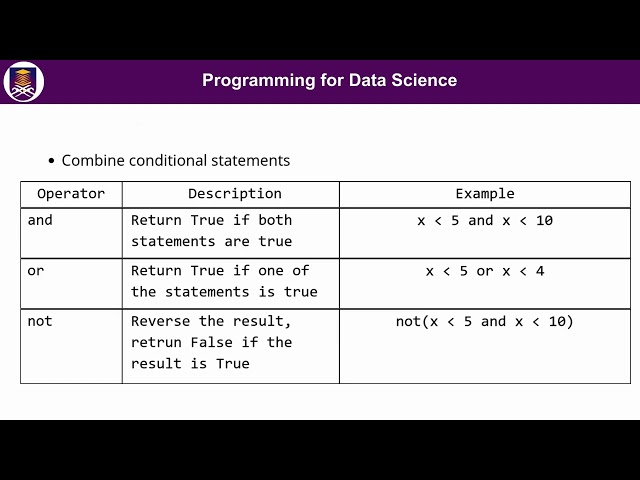 Programming for Data Science

• Combine conditional statements

| Operator | Description | Example |
|---|---|---|
| and | Return True if both statements are true | x < 5 and x < 10 |
| or | Return True if one of the statements is true | x < 5 or x < 4 |
| not | Reverse the result, retrun False if the result is True | not(x < 5 and x < 10) |